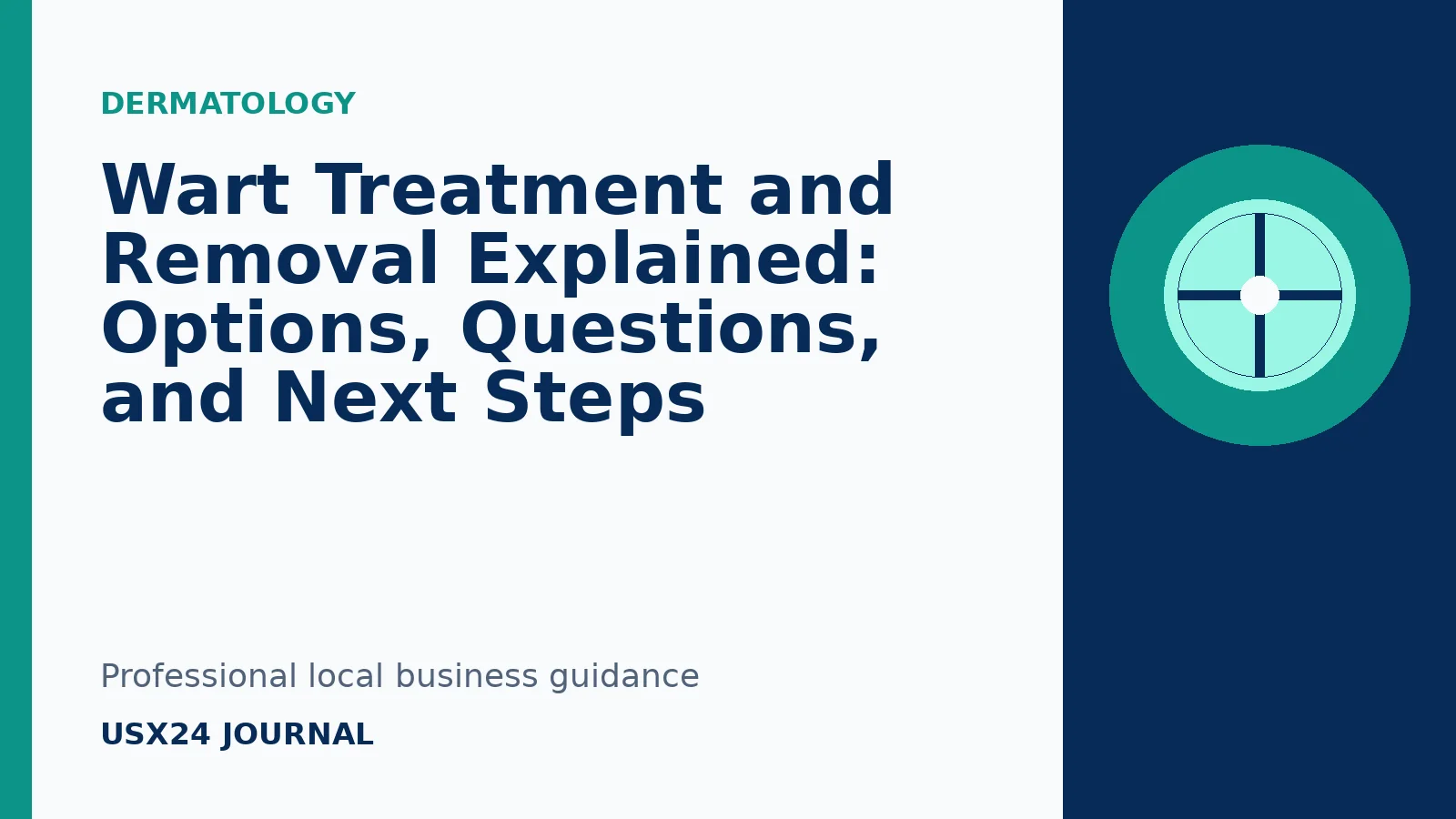 DERMATOLOGY

Wart Treatment and Removal Explained: Options, Questions, and Next Steps

Professional local business guidance

USX24 JOURNAL